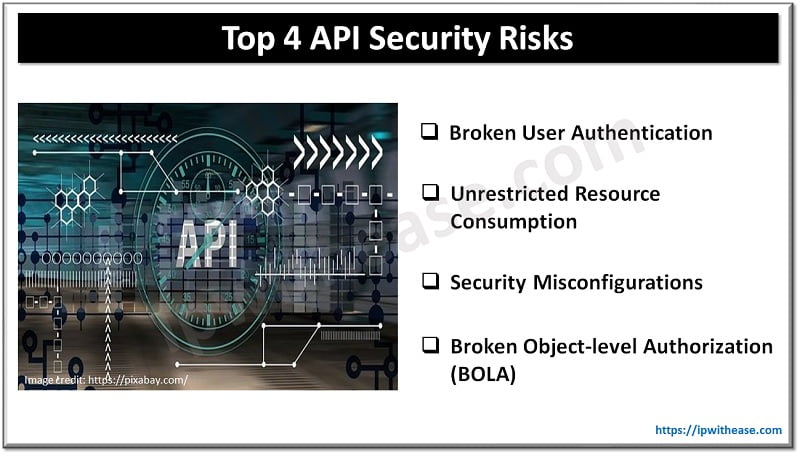 Top 4 API Security Risks

API

Image credit: https://pixabay.com/

❑ Broken User Authentication

❑ Unrestricted Resource Consumption

❑ Security Misconfigurations

❑ Broken Object-level Authorization (BOLA)

https://ipwithease.com